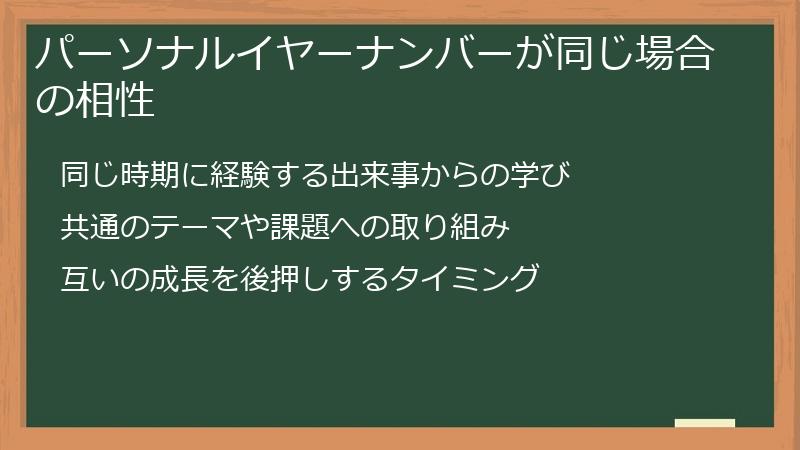 パーソナルイヤーナンバーが同じ場合の相性

同じ時期に経験する出来事からの学び

共通のテーマや課題への取り組み

互いの成長を後押しするタイミング